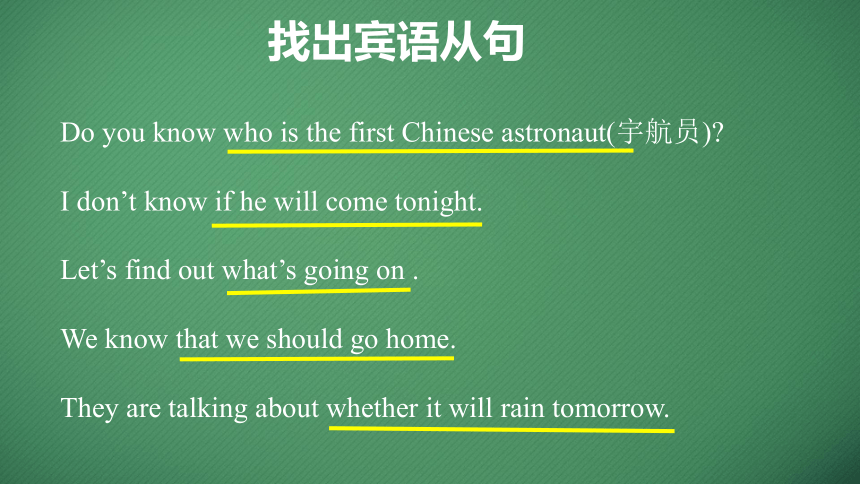 找出宾语从句

Do you know who is the first Chinese astronaut(宇航员)?

I don’t know if he will come tonight.

Let’s find out what’s going on .

We know that we should go home.

They are talking about whether it will rain tomorrow.